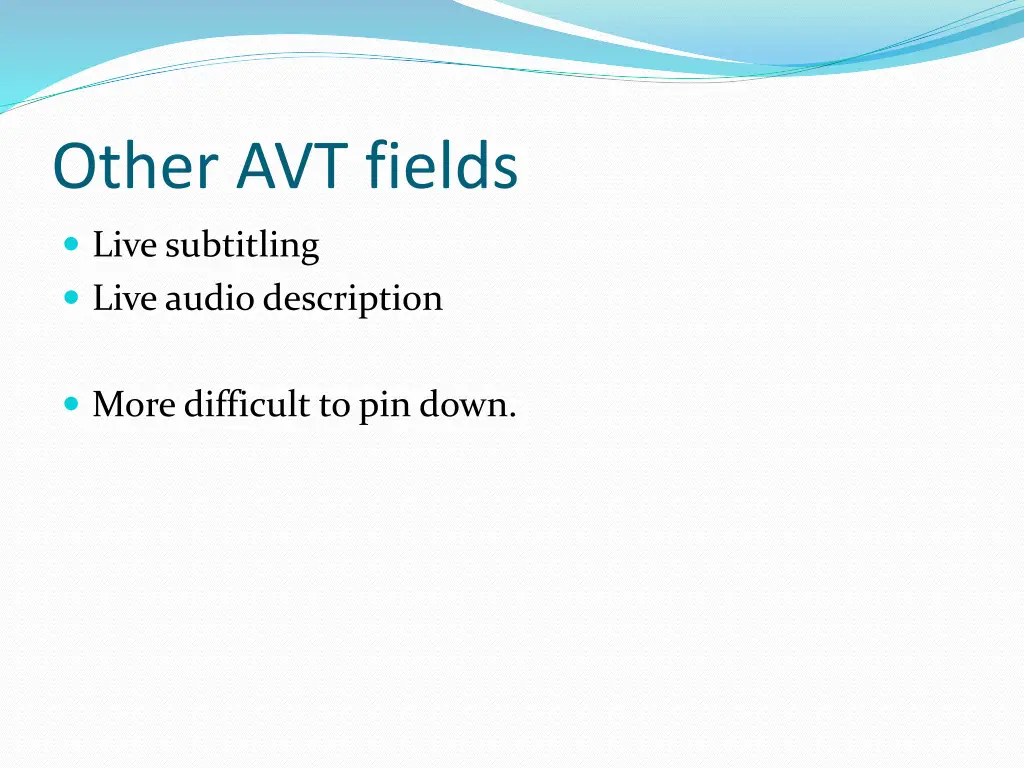 Other AVT fields

- Live subtitling
- Live audio description

- More difficult to pin down.